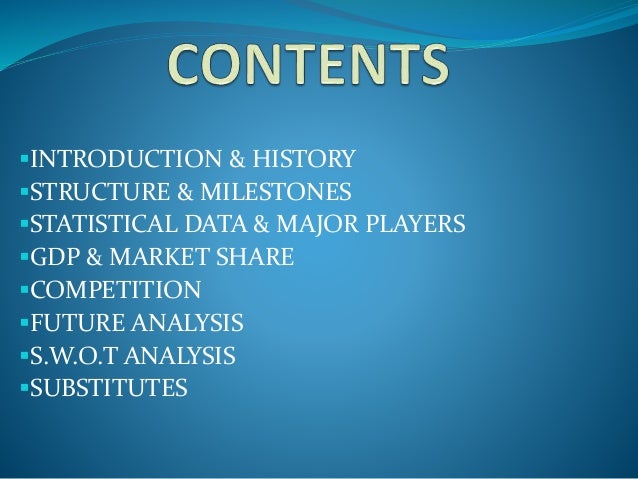 CONTENTS

▪INTRODUCTION & HISTORY
▪STRUCTURE & MILESTONES
▪STATISTICAL DATA & MAJOR PLAYERS
▪GDP & MARKET SHARE
▪COMPETITION
▪FUTURE ANALYSIS
▪S.W.O.T ANALYSIS
▪SUBSTITUTES